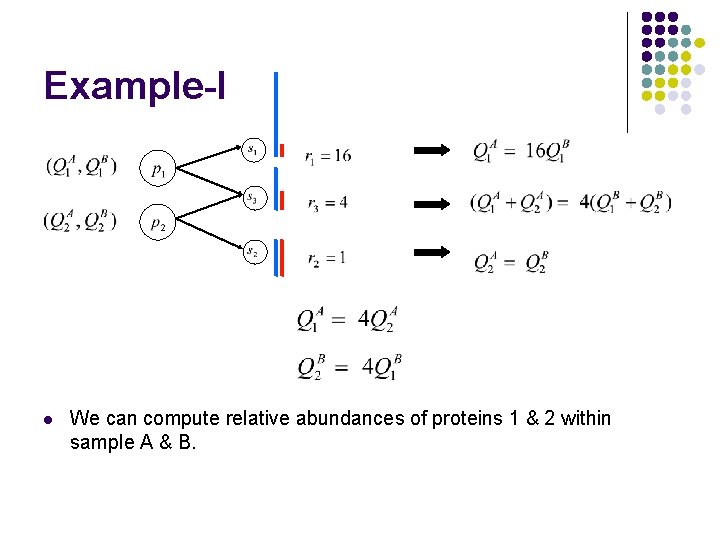 Example-I

$(Q_1^A, Q_1^B)$

$(Q_2^A, Q_2^B)$

$p_1$

$p_2$

$s_1$

$s_3$

$s_2$

$r_1 = 16$

$r_3 = 4$

$r_2 = 1$

$Q_1^A = 16Q_1^B$

$(Q_1^A + Q_2^A) = 4(Q_1^B + Q_2^B)$

$Q_2^A = Q_2^B$

$Q_1^A = 4Q_2^A$

$Q_2^B = 4Q_1^B$

We can compute relative abundances of proteins 1 & 2 within sample A & B.